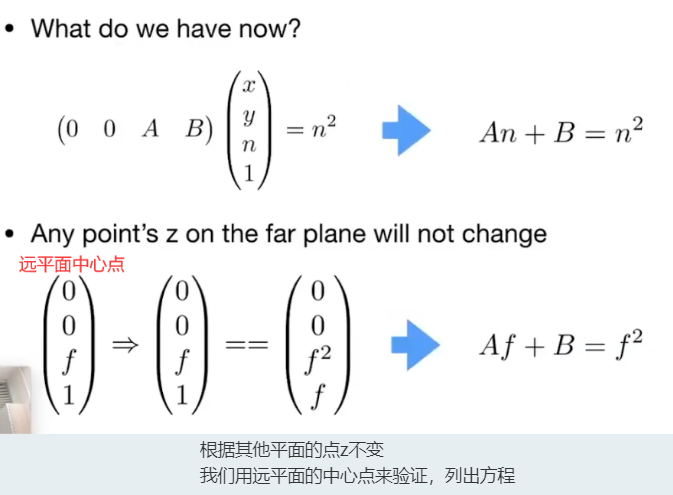 • What do we have now?

$\begin{pmatrix} 0 & 0 & A & B \end{pmatrix} \begin{pmatrix} x \\ y \\ n \\ 1 \end{pmatrix} = n^2$ $An + B = n^2$

• Any point's z on the far plane will not change

远平面中心点

$\begin{pmatrix} 0 \\ 0 \\ f \\ 1 \end{pmatrix} \Rightarrow \begin{pmatrix} 0 \\ 0 \\ f \\ 1 \end{pmatrix} == \begin{pmatrix} 0 \\ 0 \\ f^2 \\ f \end{pmatrix}$ $Af + B = f^2$

根据其他平面的点z不变
我们用远平面的中心点来验证，列出方程